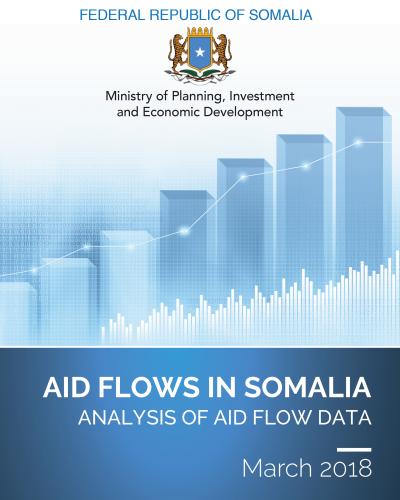 FEDERAL REPUBLIC OF SOMALIA

Ministry of Planning, Investment and Economic Development

AID FLOWS IN SOMALIA
ANALYSIS OF AID FLOW DATA

March 2018